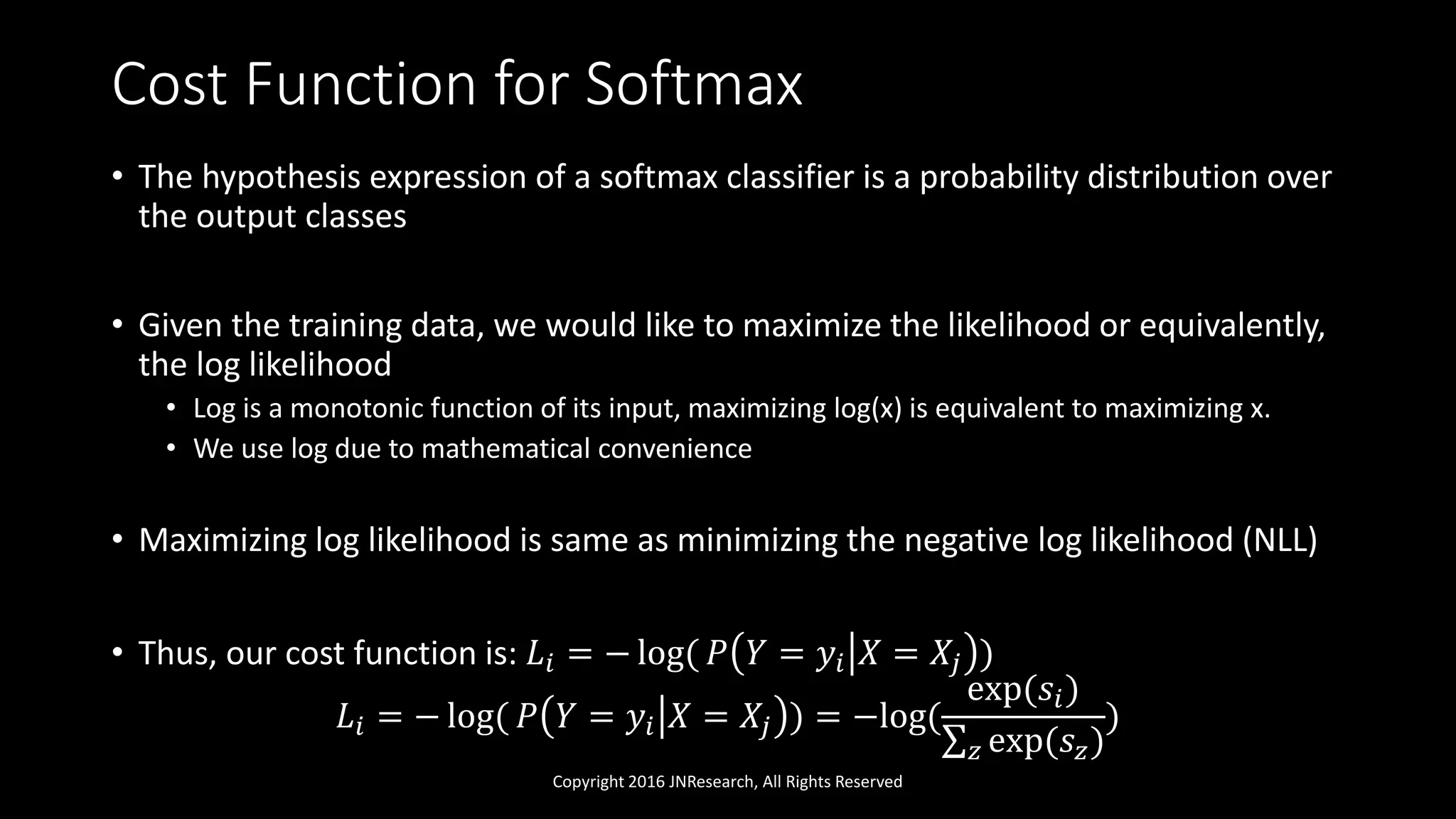 Cost Function for Softmax

• The hypothesis expression of a softmax classifier is a probability distribution over the output classes

• Given the training data, we would like to maximize the likelihood or equivalently, the log likelihood
  • Log is a monotonic function of its input, maximizing log(x) is equivalent to maximizing x.
  • We use log due to mathematical convenience

• Maximizing log likelihood is same as minimizing the negative log likelihood (NLL)

• Thus, our cost function is: $L_i = -\log(P(Y = y_i | X = X_j))$

$L_i = -\log(P(Y = y_i | X = X_j)) = -\log(\frac{\exp(s_i)}{\sum_z \exp(s_z)})$

Copyright 2016 JNResearch, All Rights Reserved